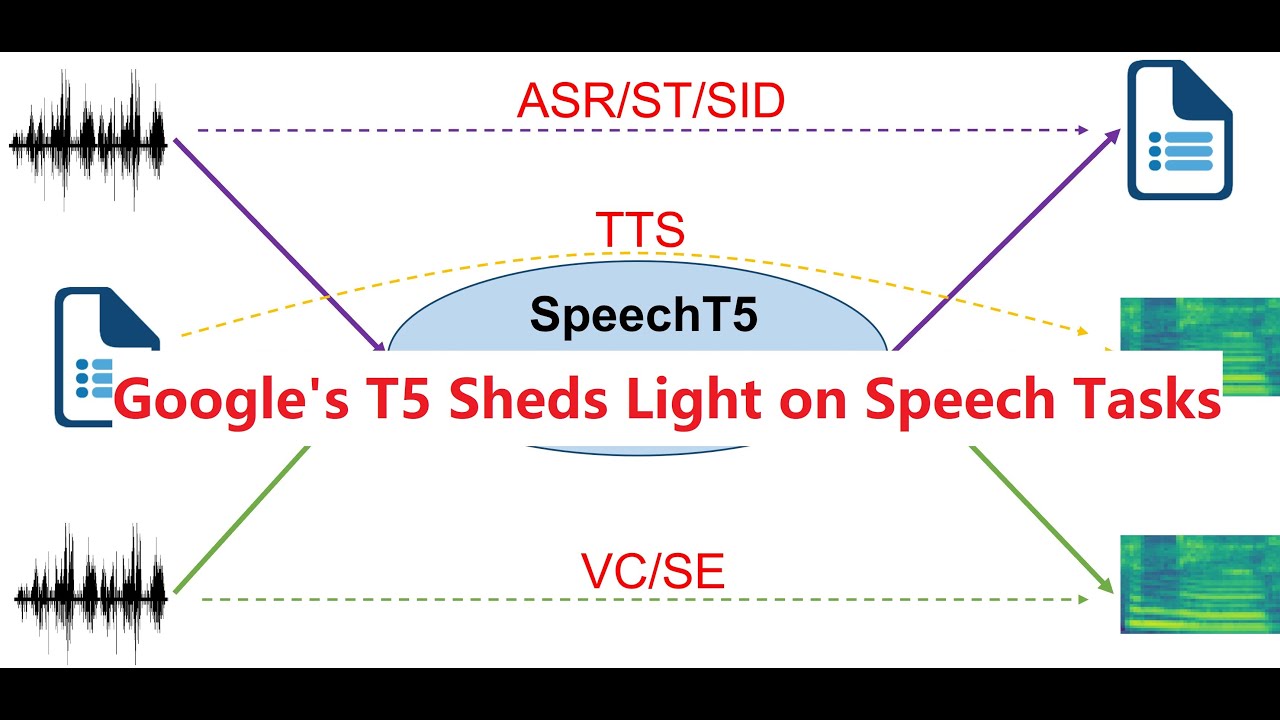 ASR/ST/SID

TTS

SpeechT5

Google's T5 Sheds Light on Speech Tasks

VC/SE